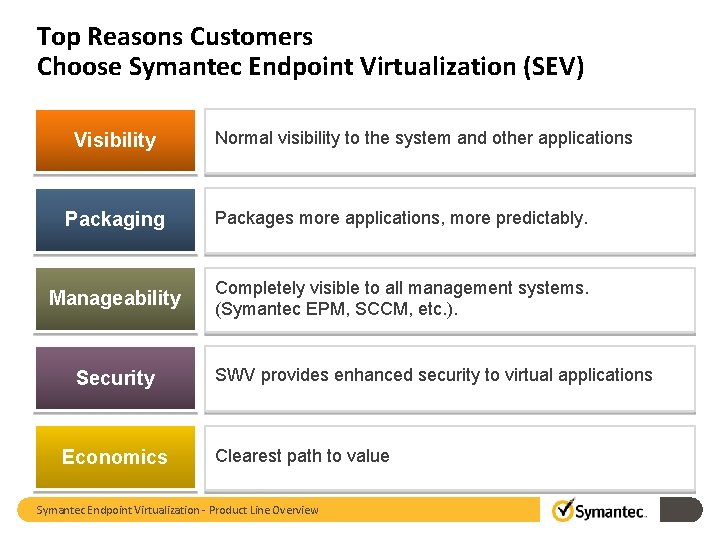 Top Reasons Customers
Choose Symantec Endpoint Virtualization (SEV)

Visibility

Normal visibility to the system and other applications

Packaging

Packages more applications, more predictably.

Manageability

Completely visible to all management systems. (Symantec EPM, SCCM, etc.).

Security

SWV provides enhanced security to virtual applications

Economics

Clearest path to value

Symantec Endpoint Virtualization - Product Line Overview

Symantec.